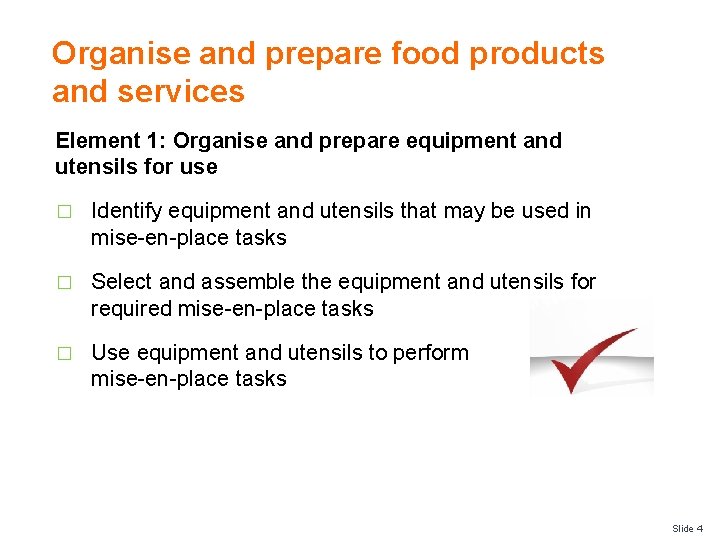 Organise and prepare food products and services

Element 1: Organise and prepare equipment and utensils for use

□ Identify equipment and utensils that may be used in mise-en-place tasks

□ Select and assemble the equipment and utensils for required mise-en-place tasks

□ Use equipment and utensils to perform mise-en-place tasks

Slide 4